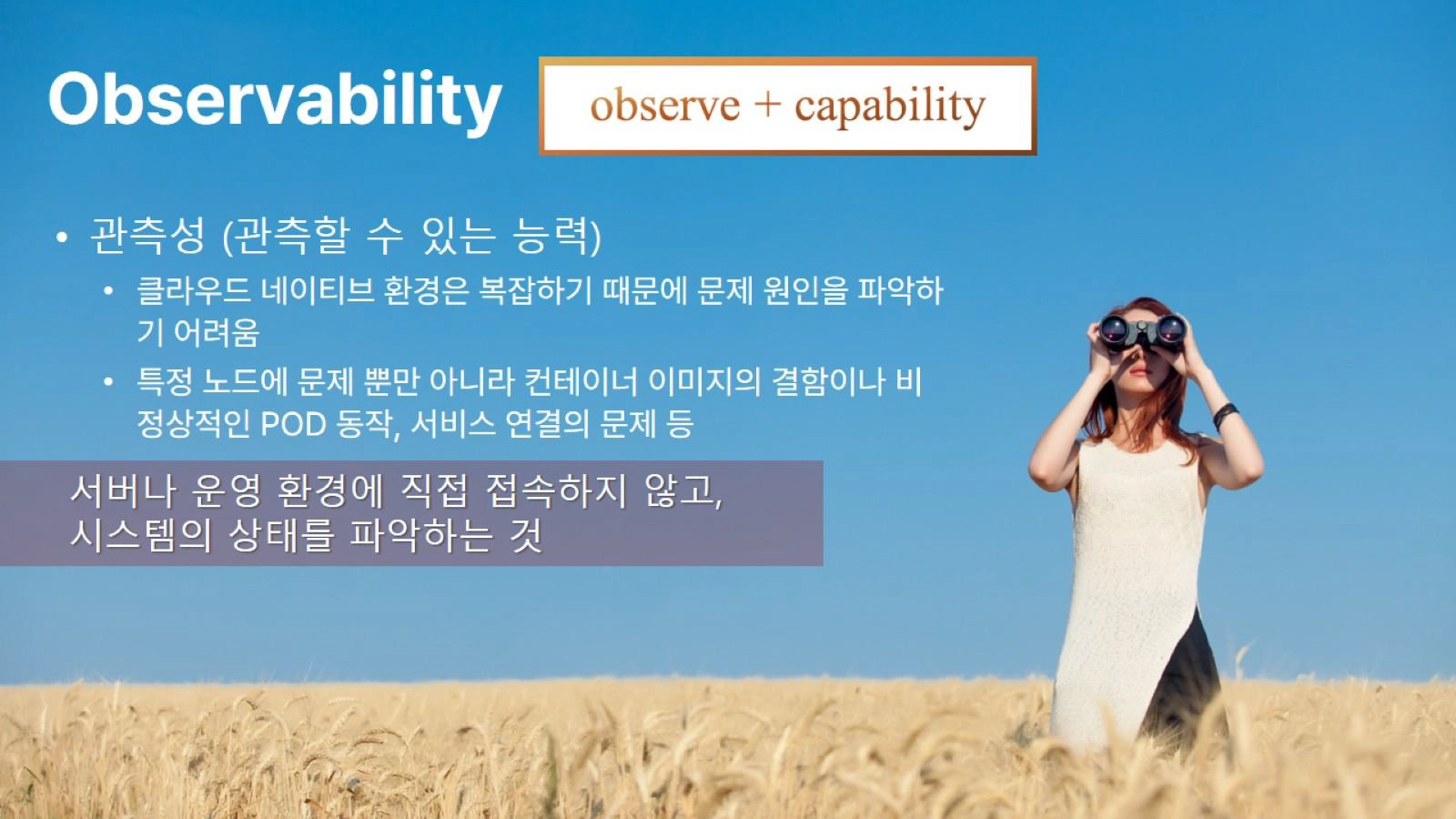 Observability

observe + capability

• 관측성 (관측할 수 있는 능력)
  • 클라우드 네이티브 환경은 복잡하기 때문에 문제 원인을 파악하기 어려움
  • 특정 노드에 문제 뿐만 아니라 컨테이너 이미지의 결함이나 비정상적인 POD 동작, 서비스 연결의 문제 등

서버나 운영 환경에 직접 접속하지 않고,
시스템의 상태를 파악하는 것